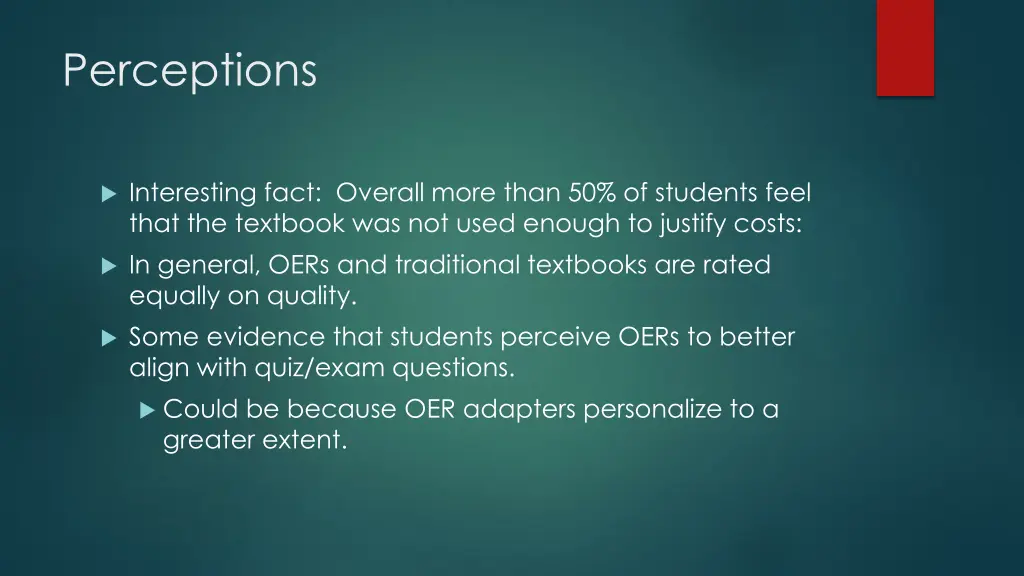 Perceptions

Interesting fact: Overall more than 50% of students feel that the textbook was not used enough to justify costs:

In general, OERs and traditional textbooks are rated equally on quality.

Some evidence that students perceive OERs to better align with quiz/exam questions.

Could be because OER adapters personalize to a greater extent.